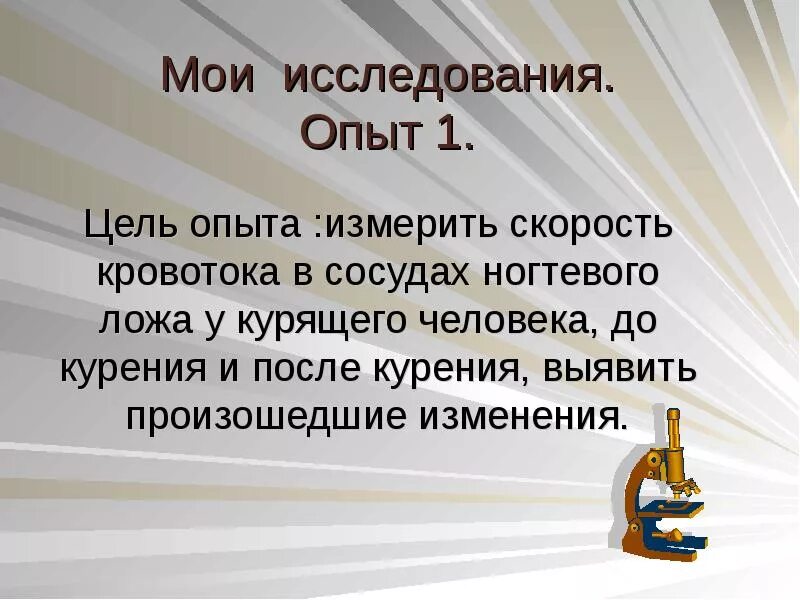 Мои исследования.
Опыт 1.

Цель опыта :измерить скорость кровотока в сосудах ногтевого ложа у курящего человека, до курения и после курения, выявить произошедшие изменения.